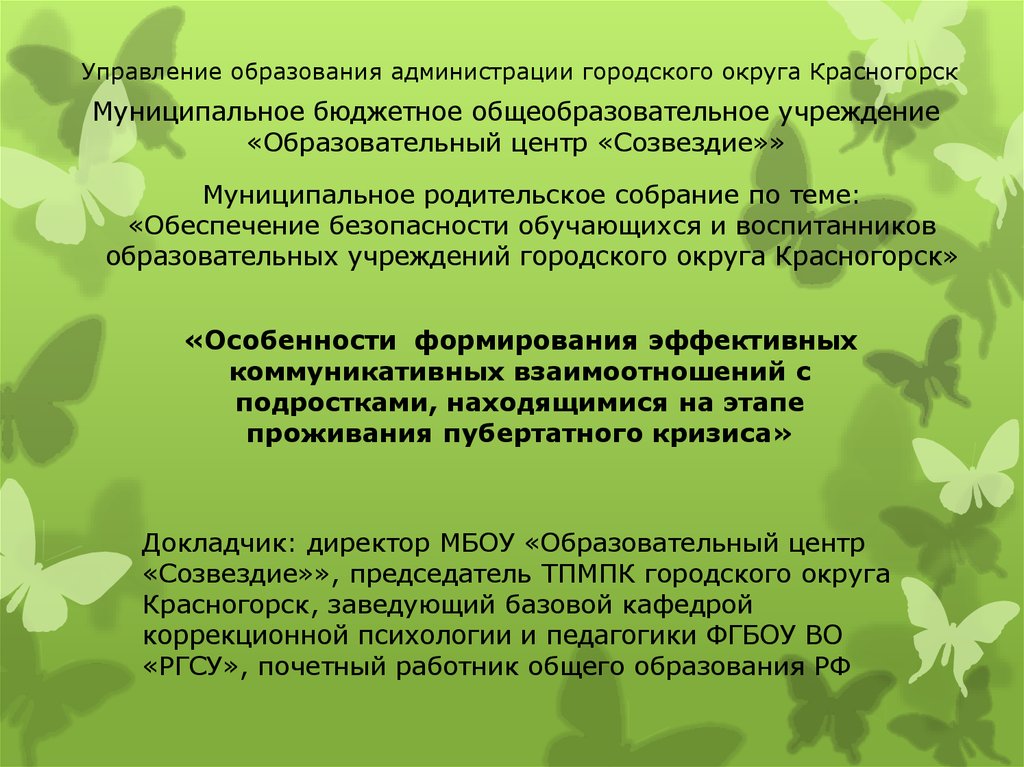 Управление образования администрации городского округа Красногорск

Муниципальное бюджетное общеобразовательное учреждение «Образовательный центр «Созвездие»»

Муниципальное родительское собрание по теме: «Обеспечение безопасности обучающихся и воспитанников образовательных учреждений городского округа Красногорск»

«Особенности формирования эффективных коммуникативных взаимоотношений с подростками, находящимися на этапе проживания пубертатного кризиса»

Докладчик: директор МБОУ «Образовательный центр «Созвездие»», председатель ТПМПК городского округа Красногорск, заведующий базовой кафедрой коррекционной психологии и педагогики ФГБОУ ВО «РГСУ», почетный работник общего образования РФ